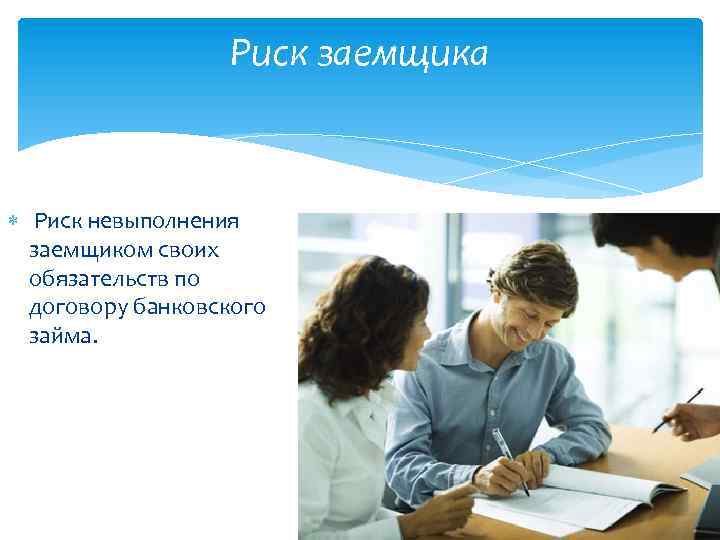 Риск заемщика

Риск невыполнения заемщиком своих обязательств по договору банковского займа.